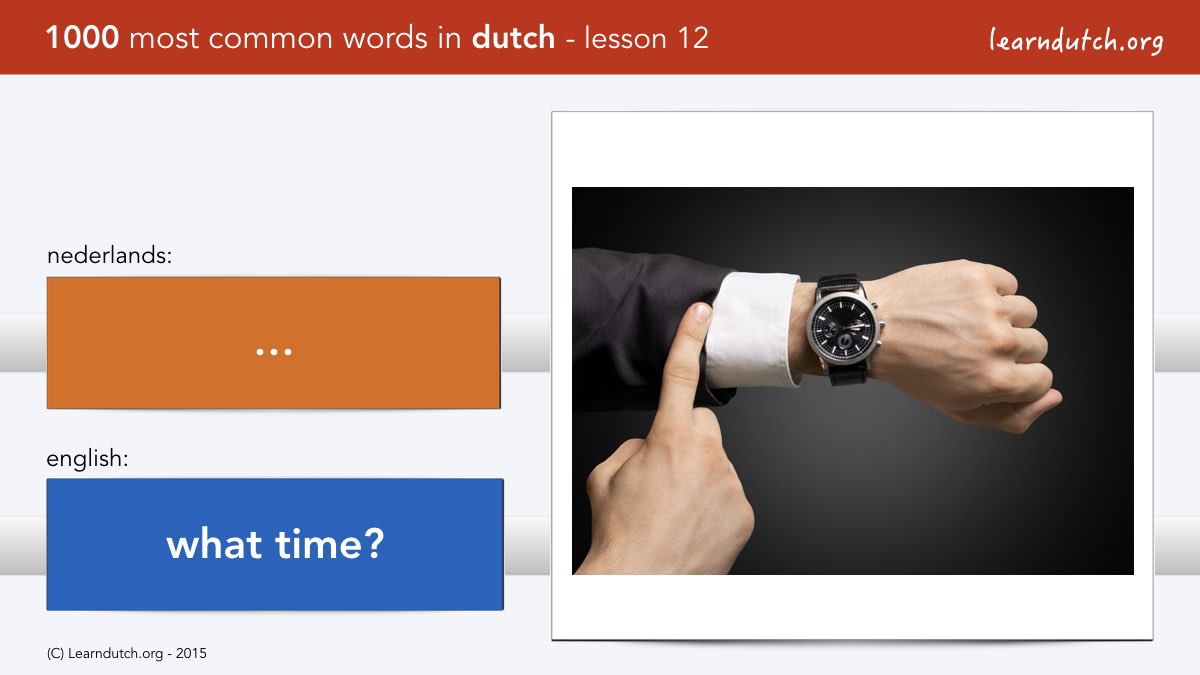 1000 most common words in dutch - lesson 12

learndutch.org

nederlands:

...

english:

what time?

(C) Learndutch.org - 2015